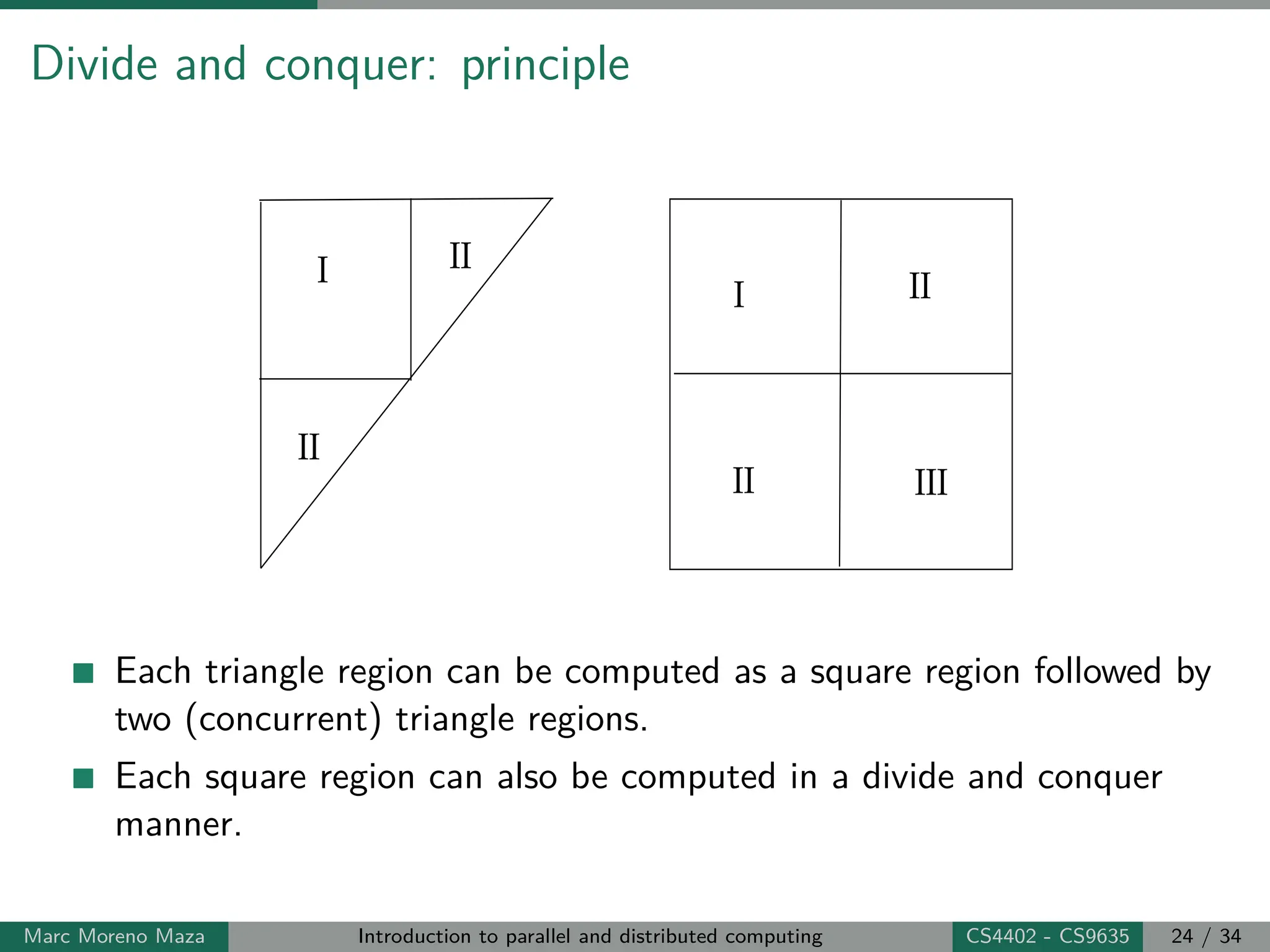 Divide and conquer: principle

I

II

II

I

II

II

III

Each triangle region can be computed as a square region followed by two (concurrent) triangle regions.

Each square region can also be computed in a divide and conquer manner.

Marc Moreno Maza

Introduction to parallel and distributed computing

CS4402 - CS9635

24 / 34